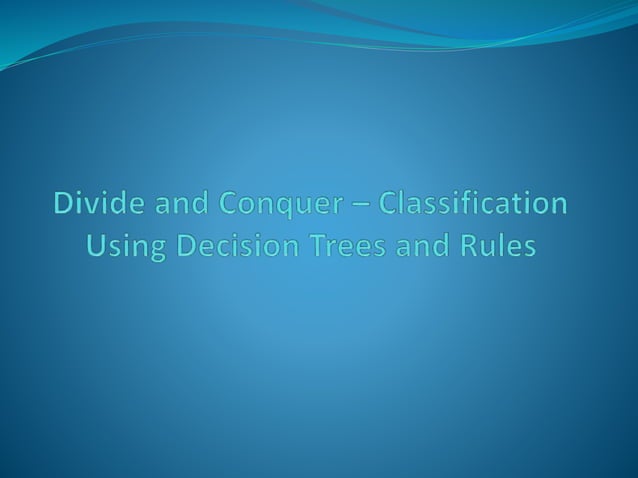 Divide and Conquer – Classification Using Decision Trees and Rules